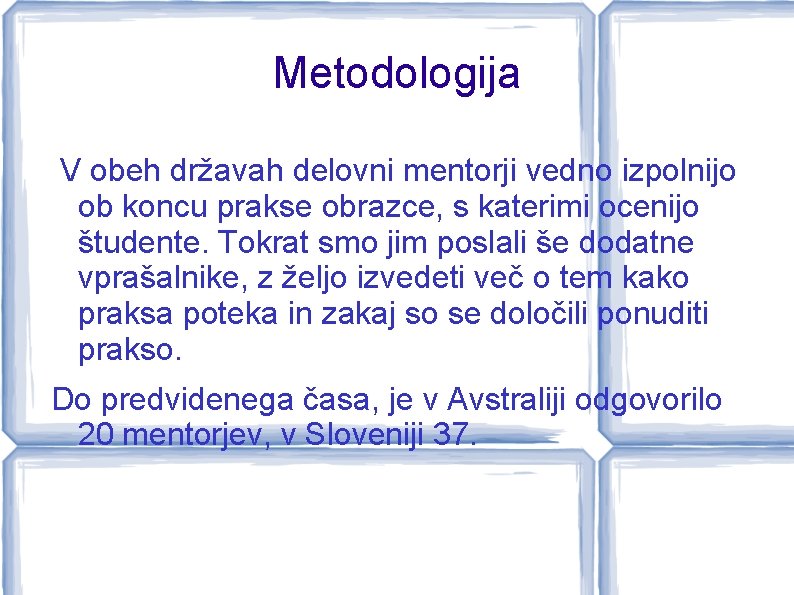 Metodologija

V obeh državah delovni mentorji vedno izpolnijo ob koncu prakse obrazce, s katerimi ocenijo študente. Tokrat smo jim poslali še dodatne vprašalnike, z željo izvedeti več o tem kako praksa poteka in zakaj so se določili ponuditi prakso.

Do predvidenega časa, je v Avstraliji odgovorilo 20 mentorjev, v Sloveniji 37.